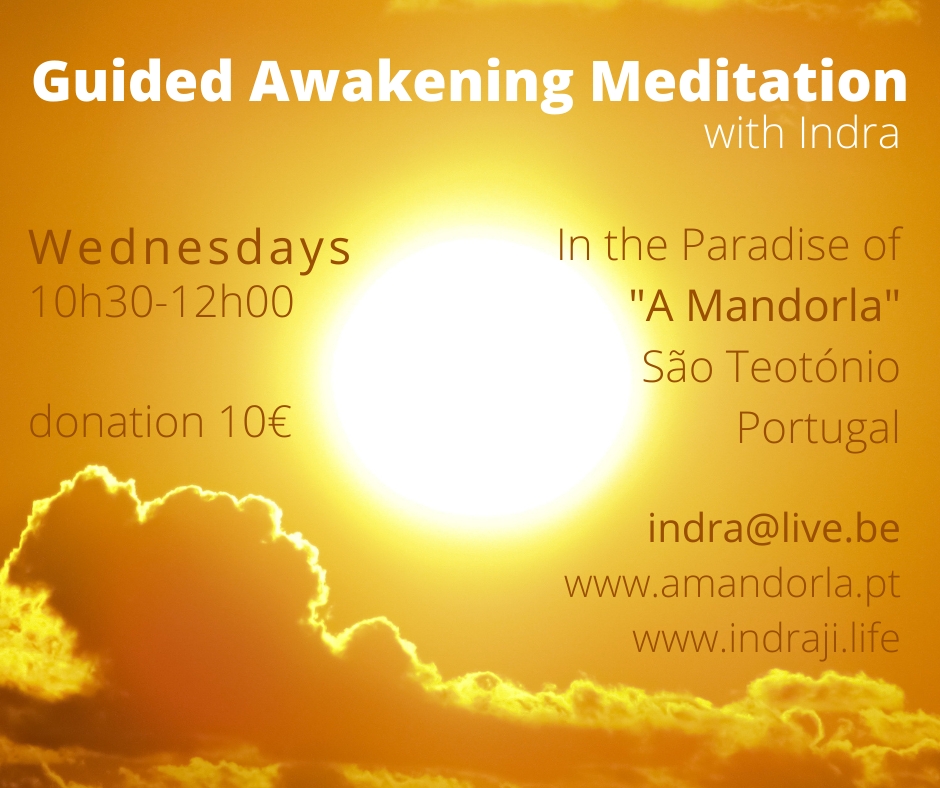 Guided Awakening Meditation
with Indra

Wednesdays
10h30-12h00

donation 10€

In the Paradise of
"A Mandorla"
São Teotónio
Portugal

indra@live.be
www.amandorla.pt
www.indraji.life